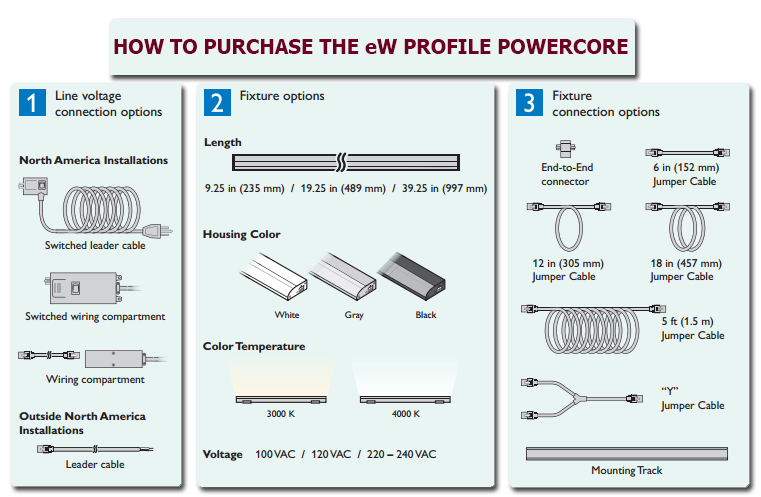 HOW TO PURCHASE THE eW PROFILE POWERCORE

1 Line voltage connection options

North America Installations

Switched leader cable

Switched wiring compartment

Wiring compartment

Outside North America Installations

Leader cable

2 Fixture options

Length

9.25 in (235 mm) / 19.25 in (489 mm) / 39.25 in (997 mm)

Housing Color

White

Gray

Black

Color Temperature

3000 K

4000 K

Voltage 100 VAC / 120 VAC / 220 – 240 VAC

3 Fixture connection options

End-to-End connector

6 in (152 mm) Jumper Cable

12 in (305 mm) Jumper Cable

18 in (457 mm) Jumper Cable

5 ft (1.5 m) Jumper Cable

"Y" Jumper Cable

Mounting Track